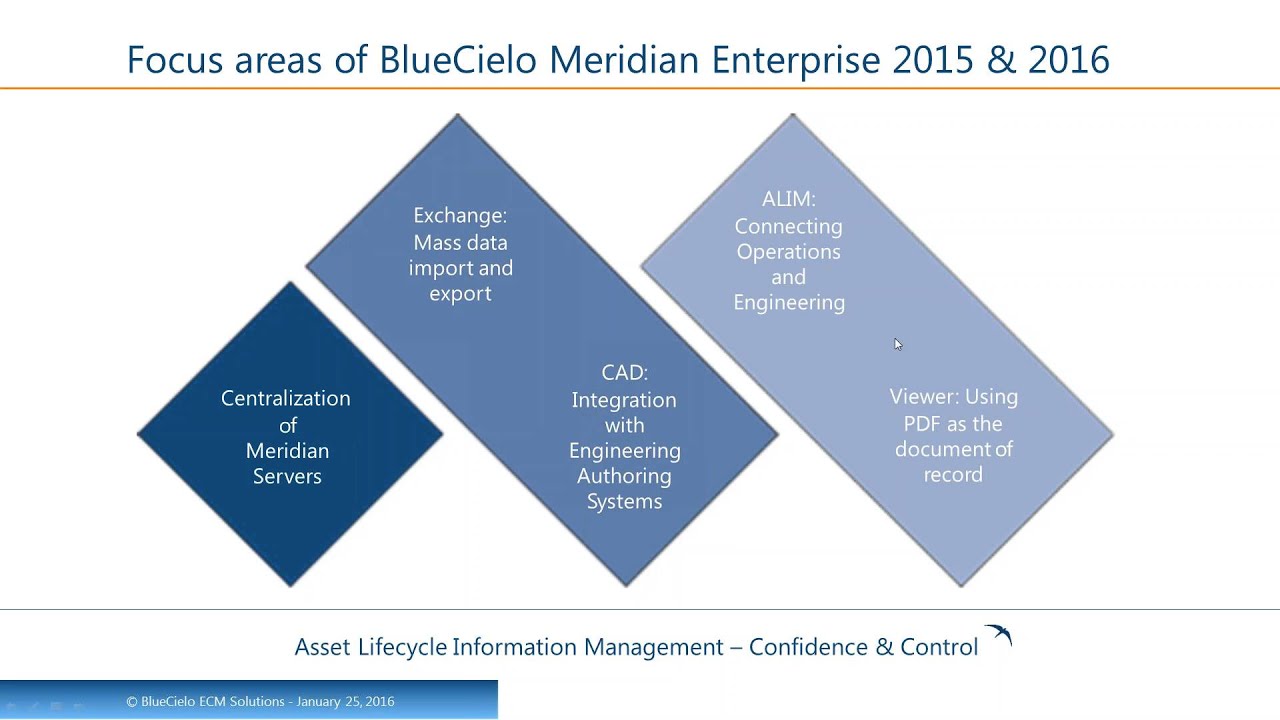 Focus areas of BlueCielo Meridian Enterprise 2015 & 2016

Centralization of Meridian Servers

Exchange: Mass data import and export

CAD: Integration with Engineering Authoring Systems

ALIM: Connecting Operations and Engineering

Viewer: Using PDF as the document of record

Asset Lifecycle Information Management – Confidence & Control

© BlueCielo ECM Solutions - January 25, 2016